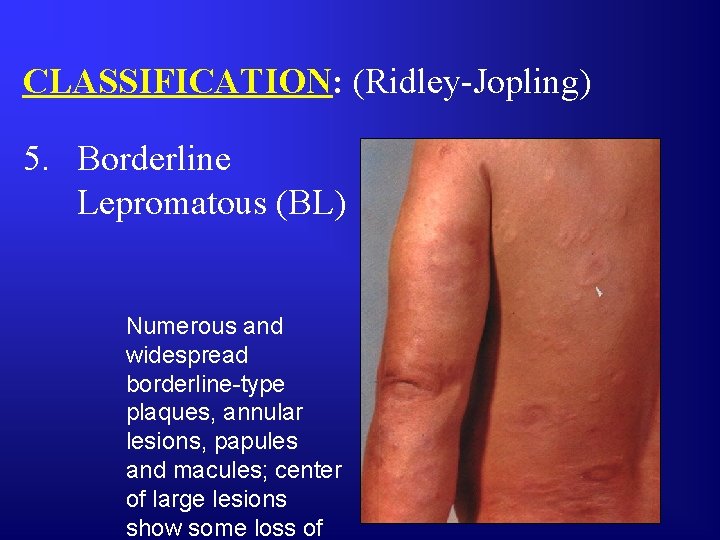 CLASSIFICATION: (Ridley-Jopling)

5. Borderline Lepromatous (BL)

Numerous and widespread borderline-type plaques, annular lesions, papules and macules; center of large lesions show some loss of